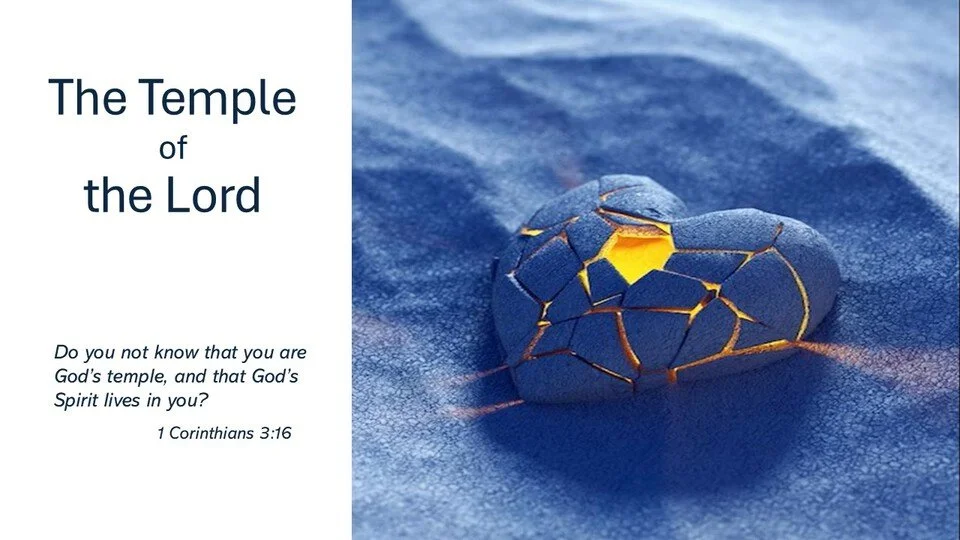 The Temple
of
the Lord

Do you not know that you are God's temple, and that God's Spirit lives in you?

1 Corinthians 3:16